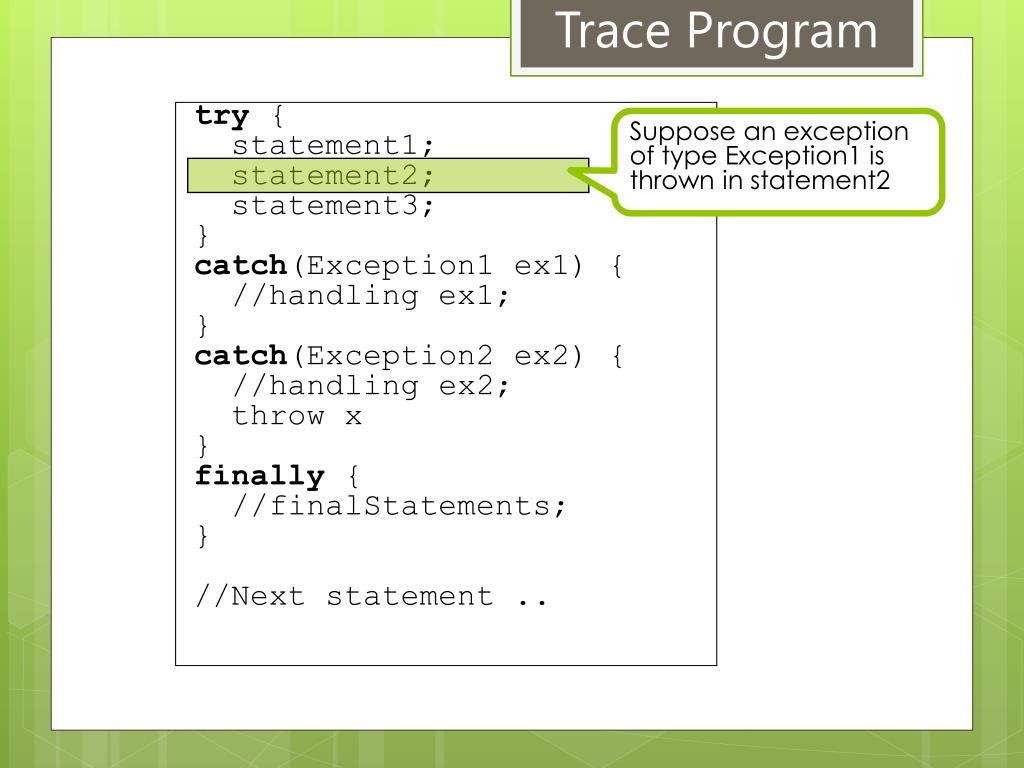 Trace Program

try {
  statement1;
  statement2;
  statement3;
}
catch(Exception1 ex1) {
  //handling ex1;
}
catch(Exception2 ex2) {
  //handling ex2;
  throw x
}
finally {
  //finalStatements;
}

//Next statement ..

Suppose an exception of type Exception1 is thrown in statement2